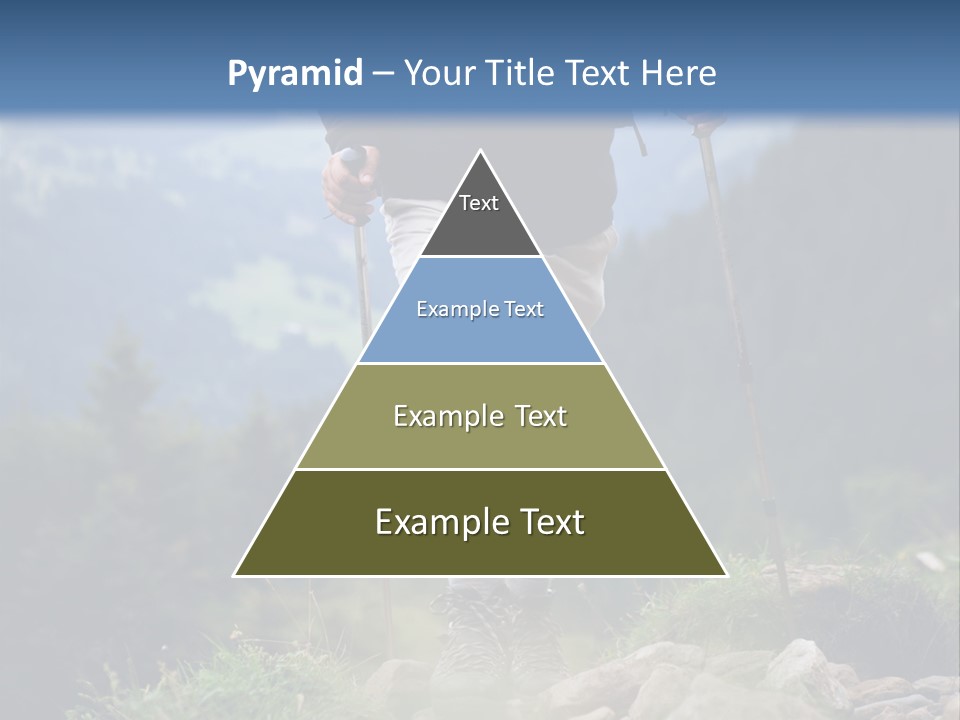 Pyramid – Your Title Text Here

Text

Example Text

Example Text

Example Text